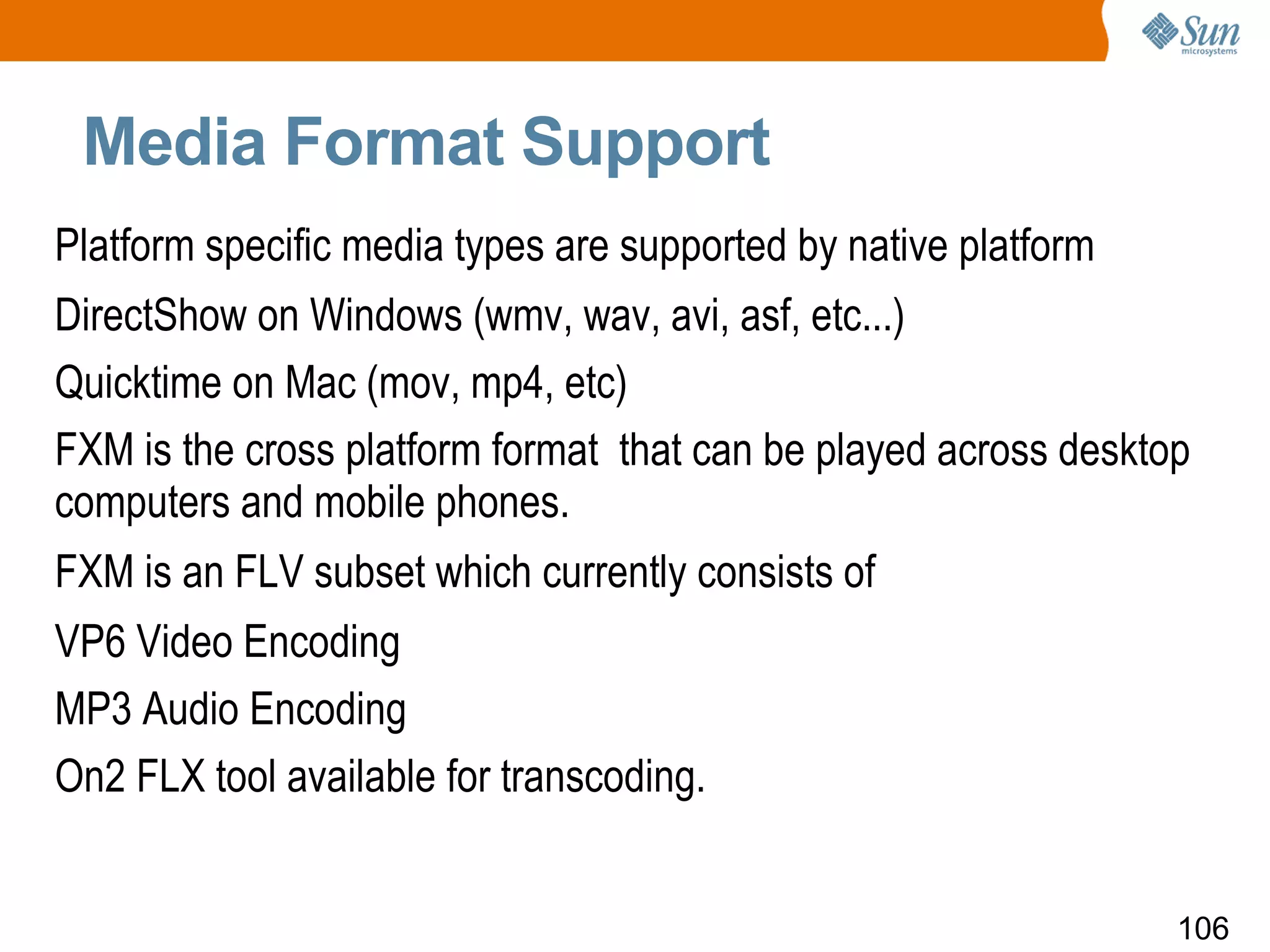 Sun microsystems

Media Format Support

Platform specific media types are supported by native platform

DirectShow on Windows (wmv, wav, avi, asf, etc...)

Quicktime on Mac (mov, mp4, etc)

FXM is the cross platform format that can be played across desktop computers and mobile phones.

FXM is an FLV subset which currently consists of

VP6 Video Encoding

MP3 Audio Encoding

On2 FLX tool available for transcoding.

106